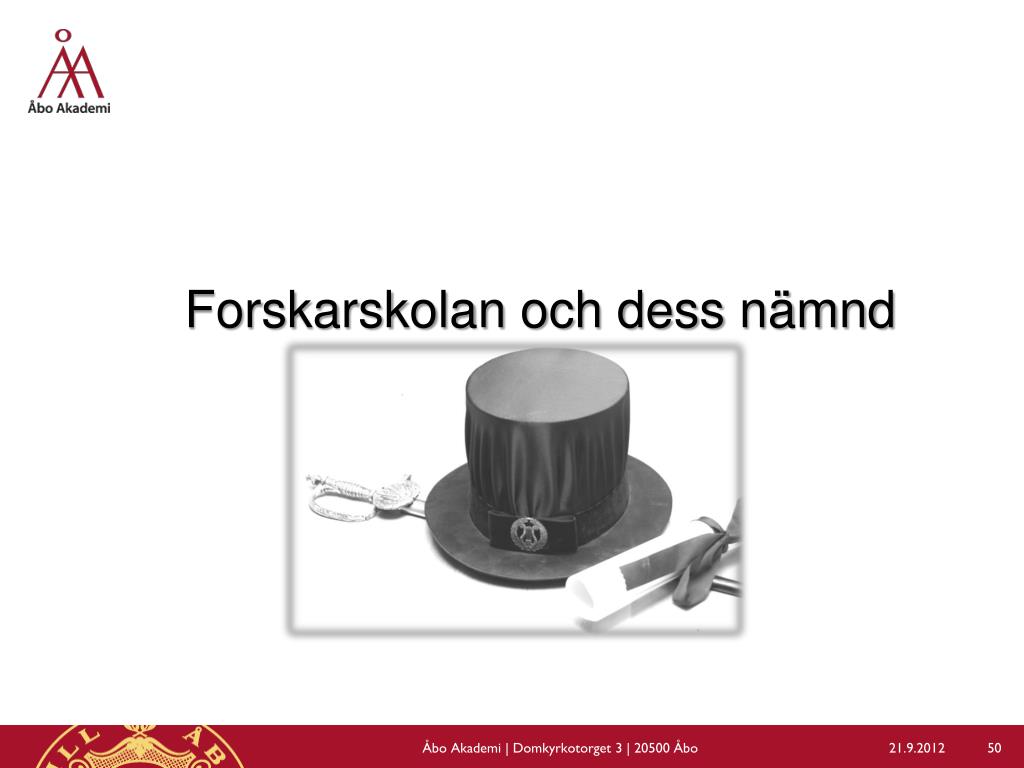 Åbo Akademi

Forskarskolan och dess nämnd

Åbo Akademi | Domkyrkotorget 3 | 20500 Åbo

21.9.2012

50